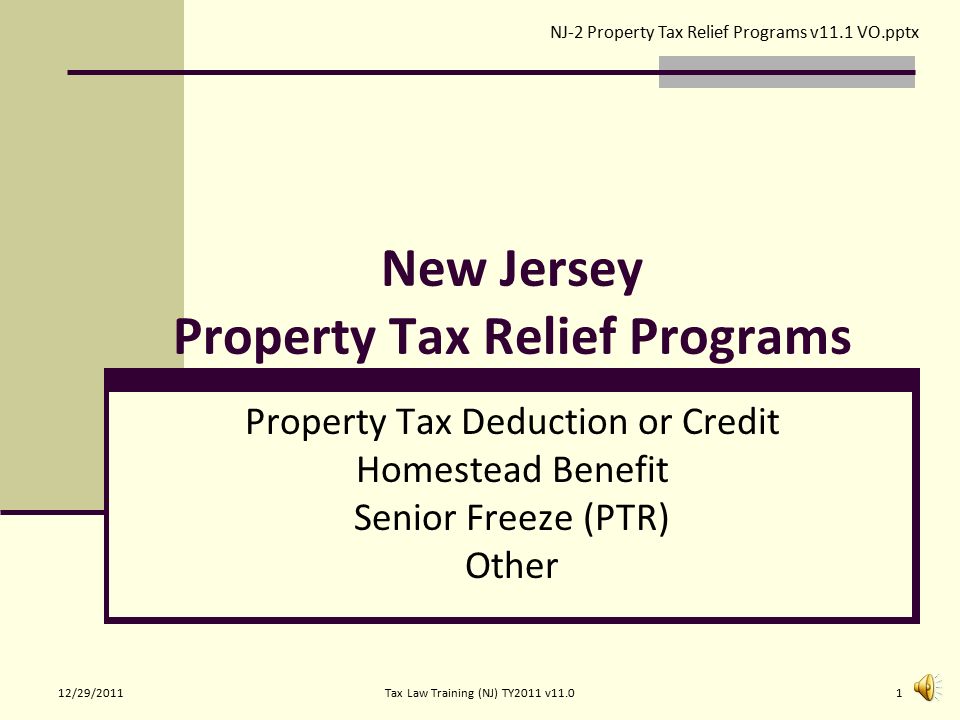 NJ-2 Property Tax Relief Programs v11.1 VO.pptx

New Jersey
Property Tax Relief Programs

Property Tax Deduction or Credit
Homestead Benefit
Senior Freeze (PTR)
Other

12/29/2011

Tax Law Training (NJ) TY2011 v11.0

1